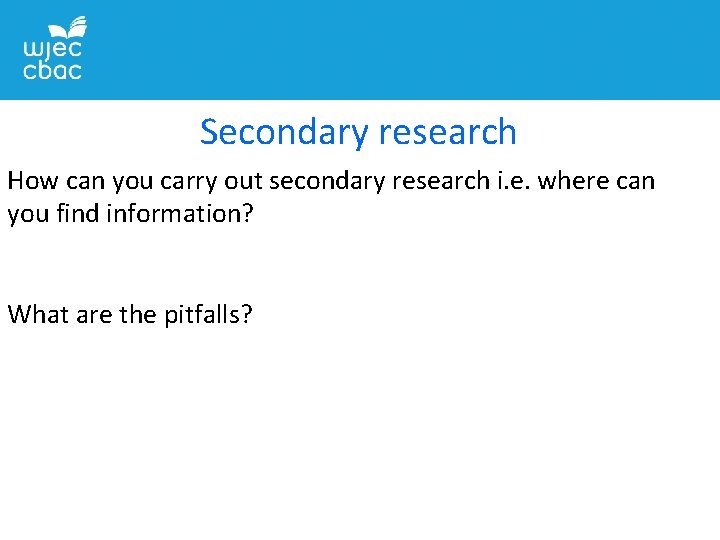 wjec
cbac

Secondary research

How can you carry out secondary research i.e. where can you find information?

What are the pitfalls?